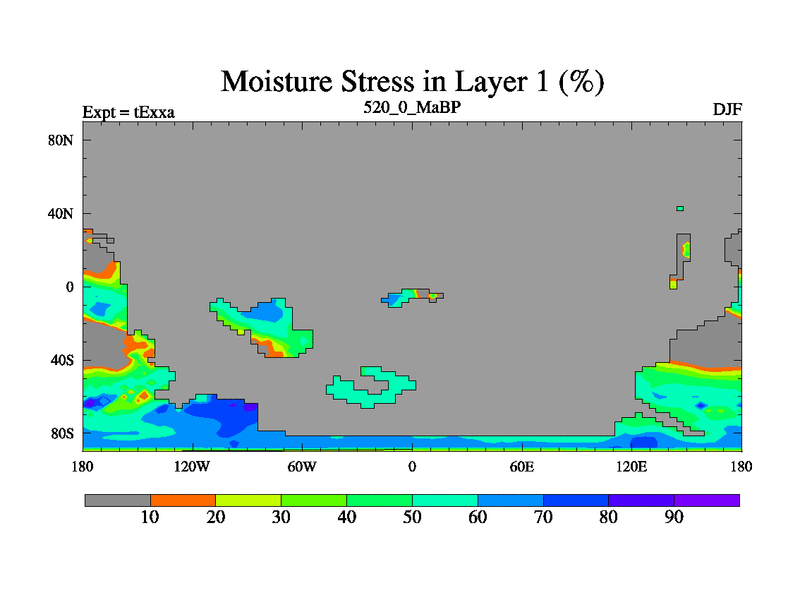 Moisture Stress in Layer 1 (%)

Expt = tExxa

520_0_MaBP

DJF

80N

40N

0

40S

80S

180

120W

60W

0

60E

120E

180

10

20

30

40

50

60

70

80

90